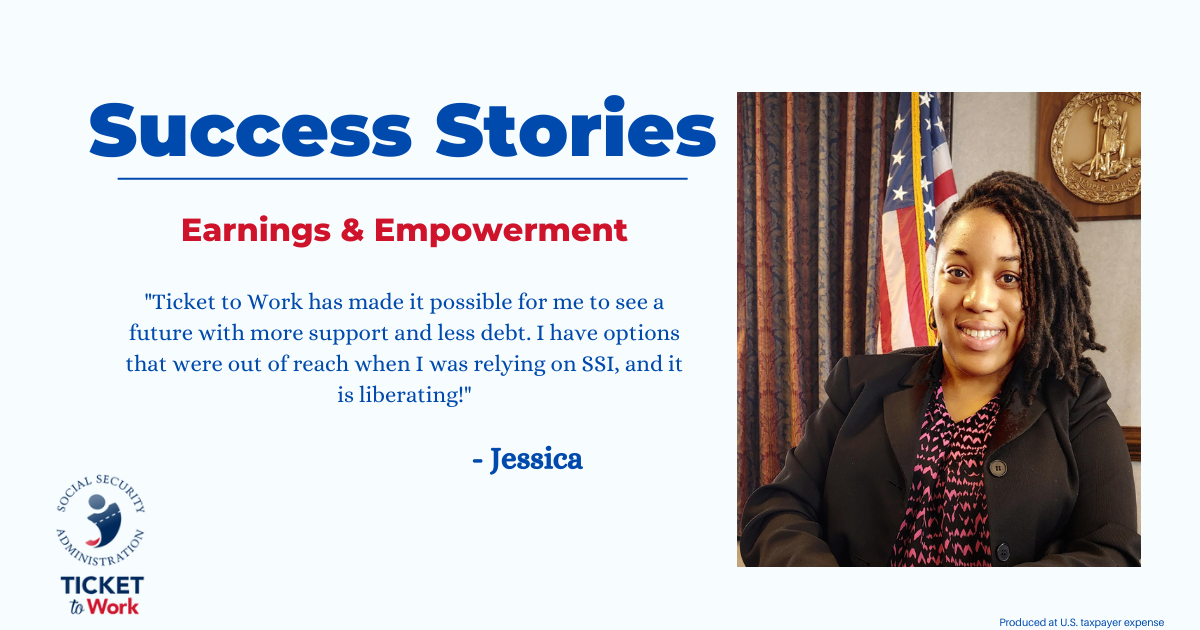 Success Stories

Earnings & Empowerment

"Ticket to Work has made it possible for me to see a future with more support and less debt. I have options that were out of reach when I was relying on SSI, and it is liberating!"

- Jessica

SOCIAL SECURITY ADMINISTRATION

TICKET to Work

Produced at U.S. taxpayer expense